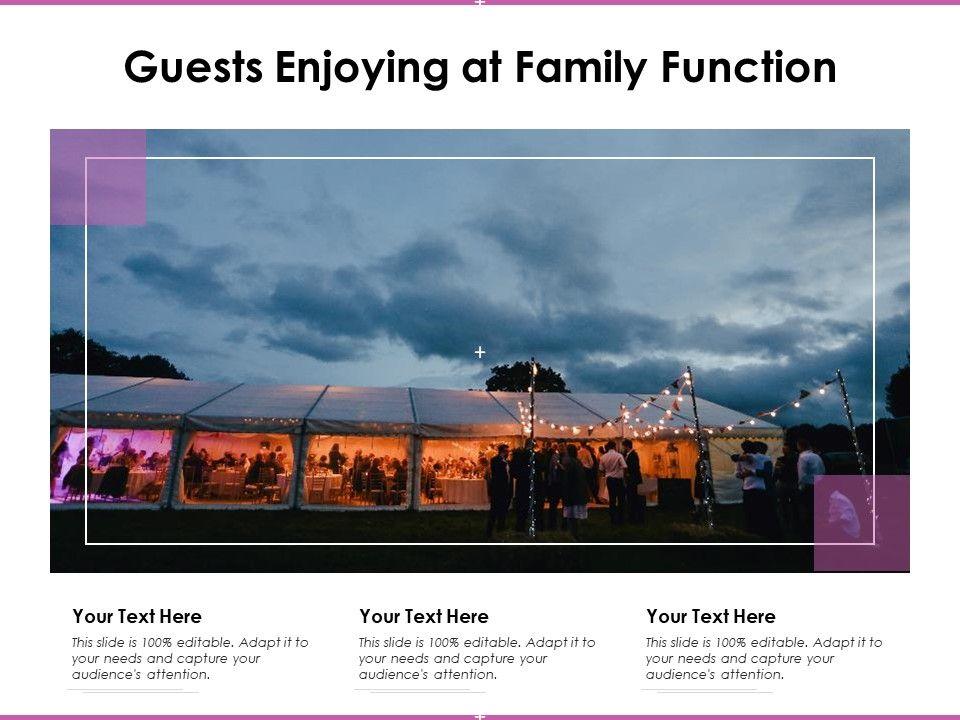 Guests Enjoying at Family Function

Your Text Here

This slide is 100% editable. Adapt it to your needs and capture your audience's attention.

Your Text Here

This slide is 100% editable. Adapt it to your needs and capture your audience's attention.

Your Text Here

This slide is 100% editable. Adapt it to your needs and capture your audience's attention.